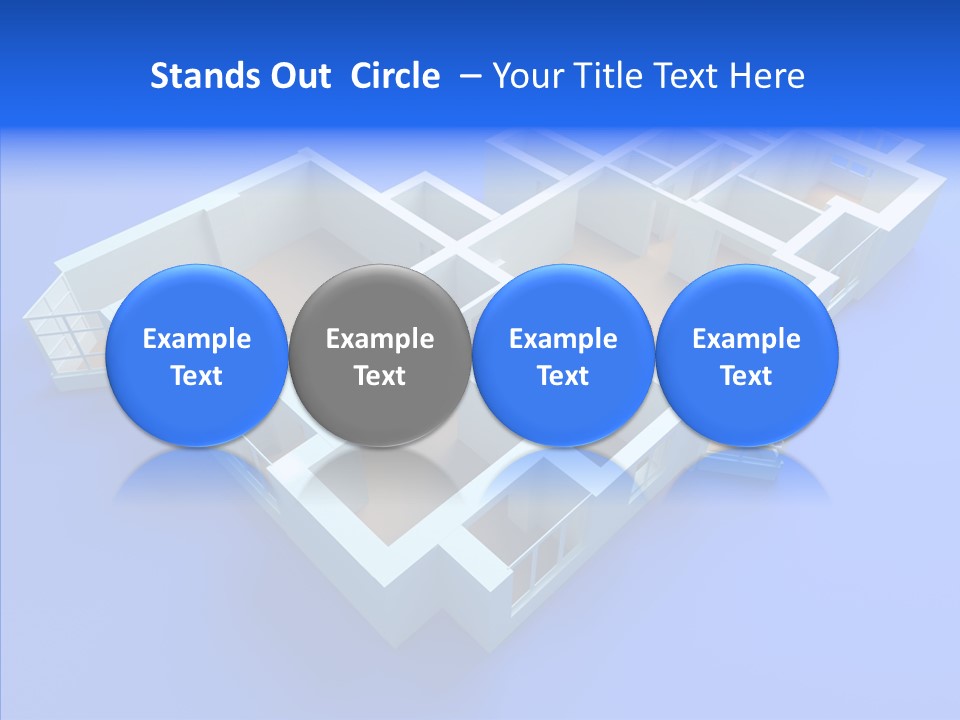 Stands Out Circle – Your Title Text Here

Example Text

Example Text

Example Text

Example Text